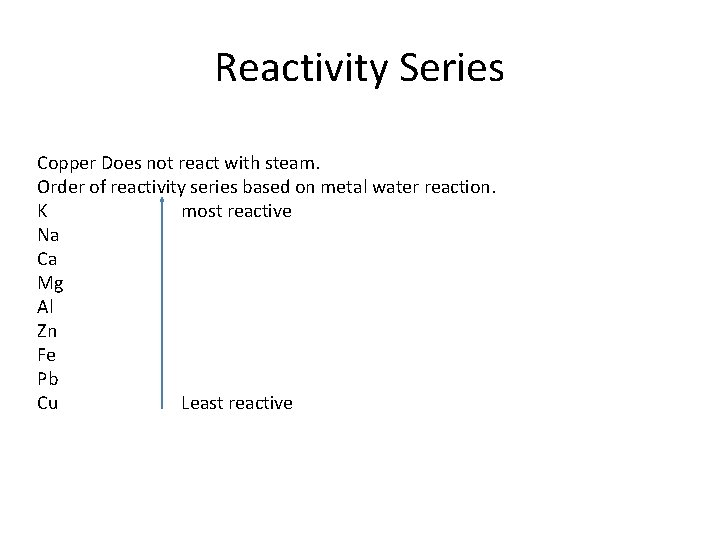 Reactivity Series

Copper Does not react with steam.
Order of reactivity series based on metal water reaction.
K most reactive
Na
Ca
Mg
Al
Zn
Fe
Pb
Cu Least reactive